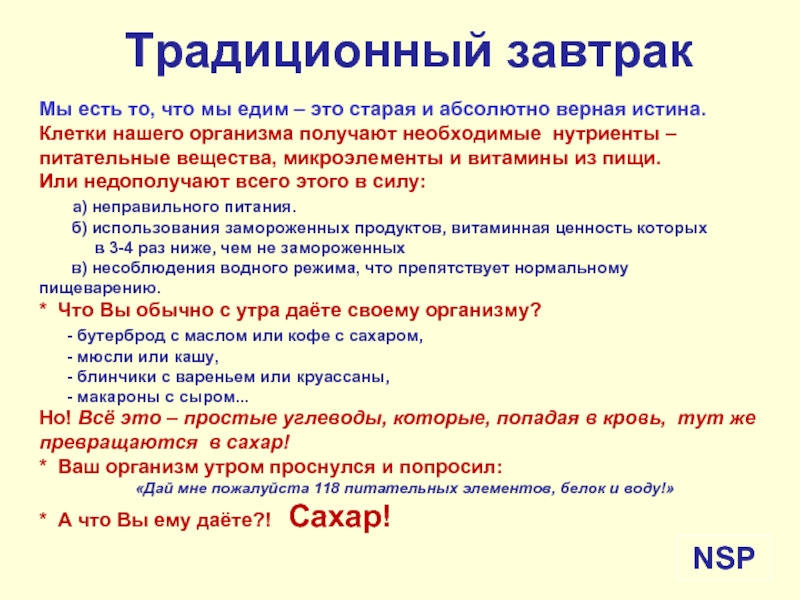 Традиционный завтрак

Мы есть то, что мы едим – это старая и абсолютно верная истина. Клетки нашего организма получают необходимые нутриенты – питательные вещества, микроэлементы и витамины из пищи. Или недополучают всего этого в силу:

а) неправильного питания.

б) использования замороженных продуктов, витаминная ценность которых в 3-4 раз ниже, чем не замороженных

в) несоблюдения водного режима, что препятствует нормальному пищеварению.

* Что Вы обычно с утра даёте своему организму?

- бутерброд с маслом или кофе с сахаром,
- мюсли или кашу,
- блинчики с вареньем или круассаны,
- макароны с сыром...

Но! Всё это – простые углеводы, которые, попадая в кровь, тут же превращаются в сахар!

* Ваш организм утром проснулся и попросил:

«Дай мне пожалуйста 118 питательных элементов, белок и воду!»

* А что Вы ему даёте?! Сахар!

NSP